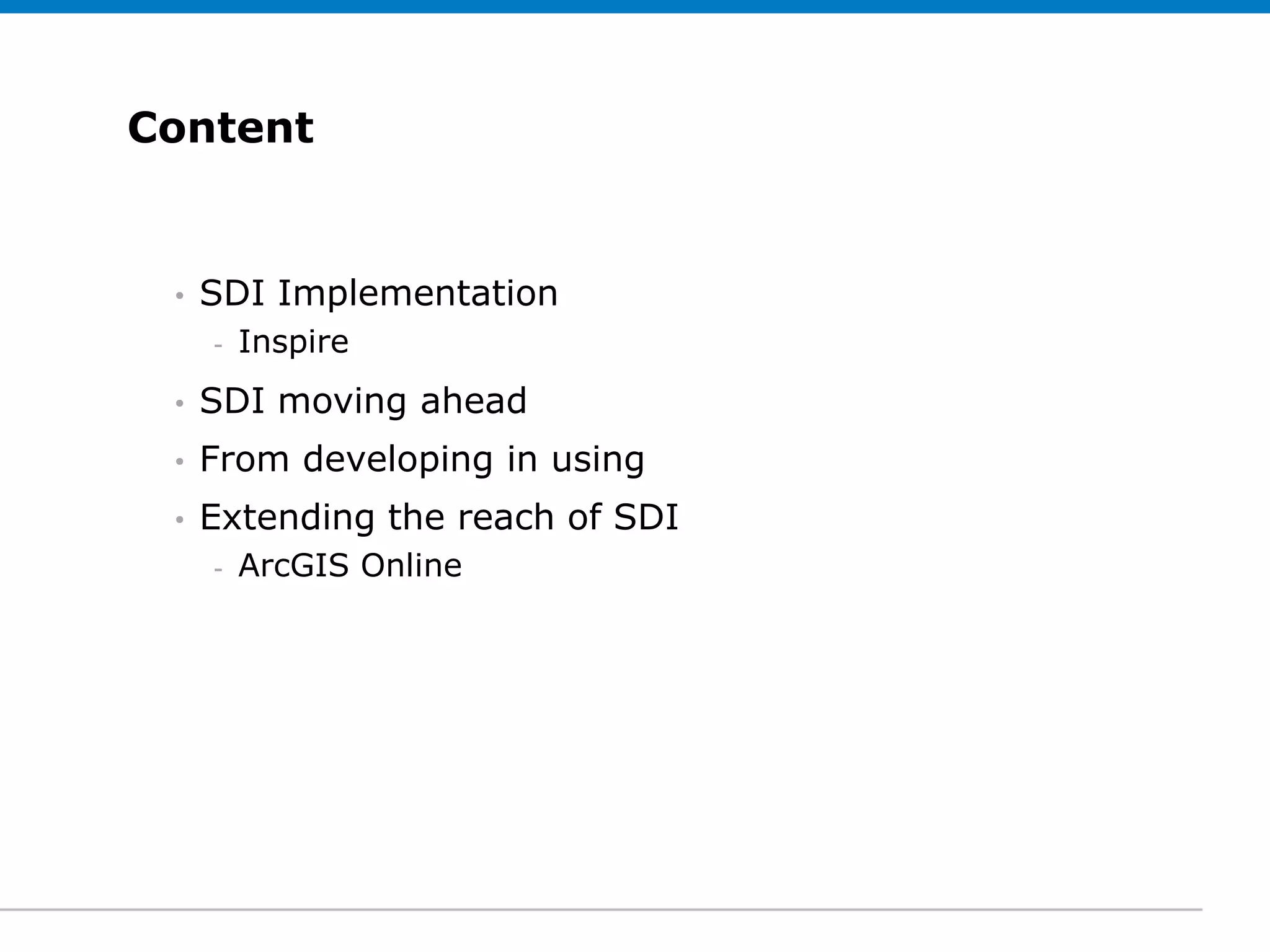 Content

• SDI Implementation
  - Inspire
• SDI moving ahead
• From developing in using
• Extending the reach of SDI
  - ArcGIS Online